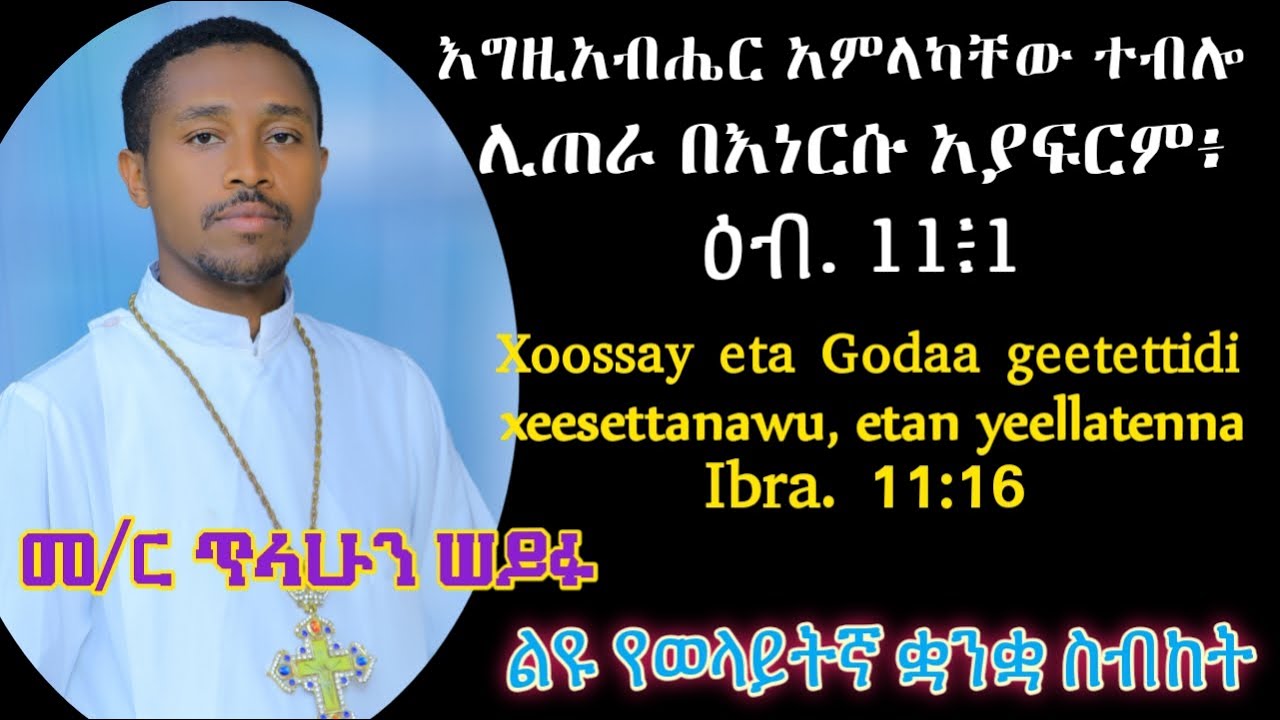 እግዚአብሔር አምላካቸው ተብሎ ሊጠራ በእነርሱ አያፍርም፥ ዕብ. 11፥1

Xoossay eta Godaa geetettidi xeesettanawu, etan yeellatenna Ibra. 11:16

መ/ር ጥላሁን ሠይፋ

ልዩ የወላይትኛ ቋንቋ ስብከት